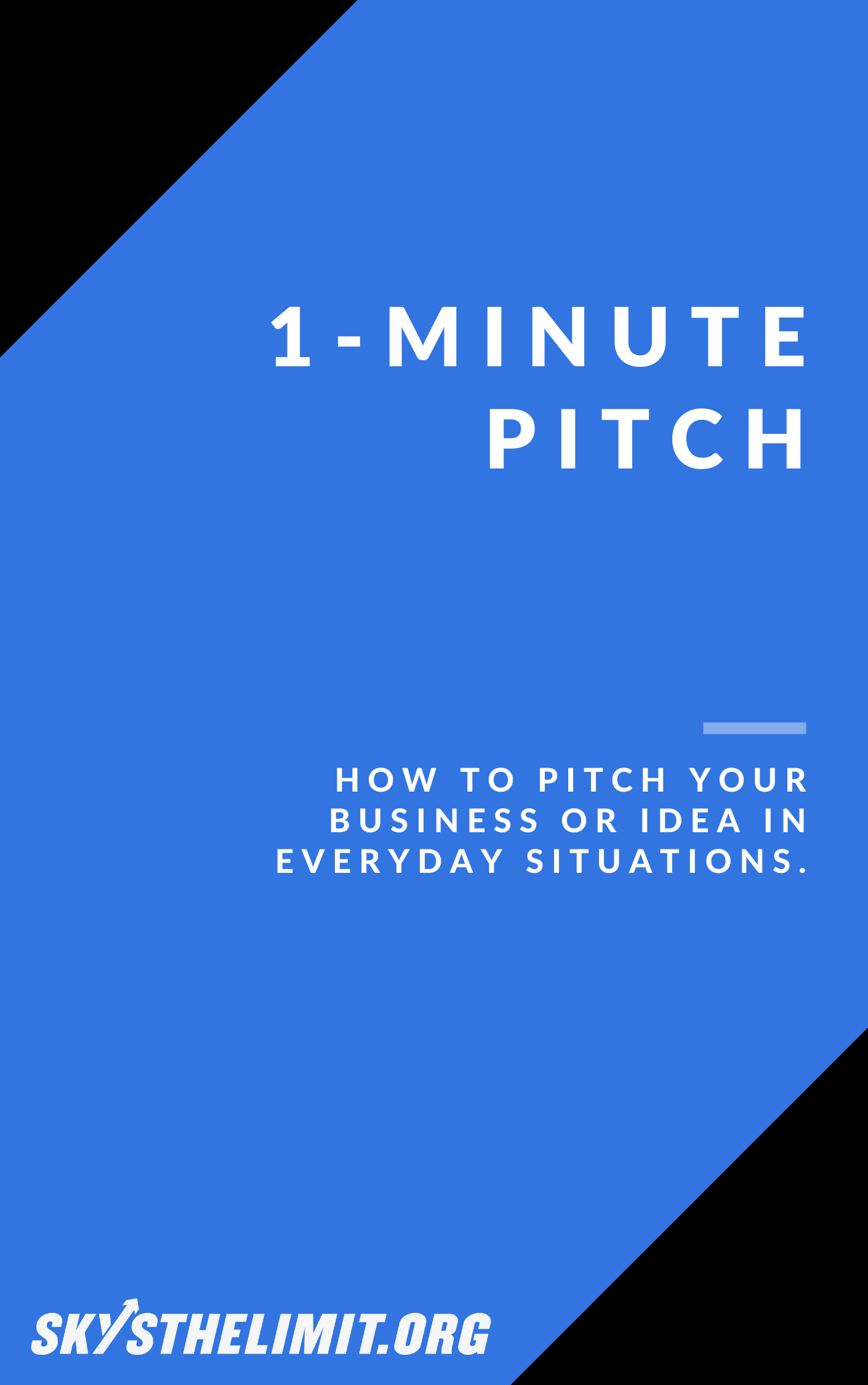 1-MINUTE PITCH

HOW TO PITCH YOUR BUSINESS OR IDEA IN EVERYDAY SITUATIONS.

SKYSTHELIMIT.ORG